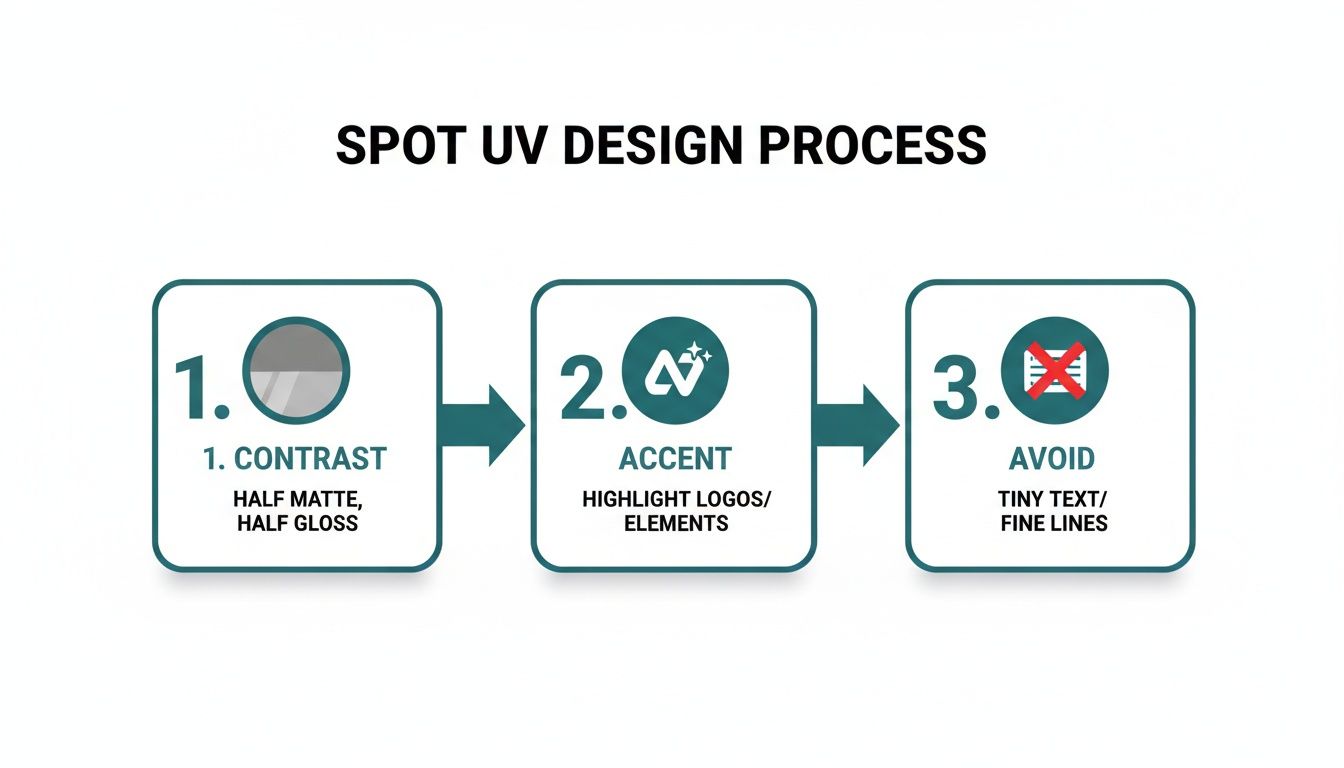 SPOT UV DESIGN PROCESS

1.

1. CONTRAST

HALF MATTE, HALF GLOSS

2.

ACCENT

HIGHLIGHT LOGOS/ ELEMENTS

3.

AVOID

TINY TEXT/ FINE LINES